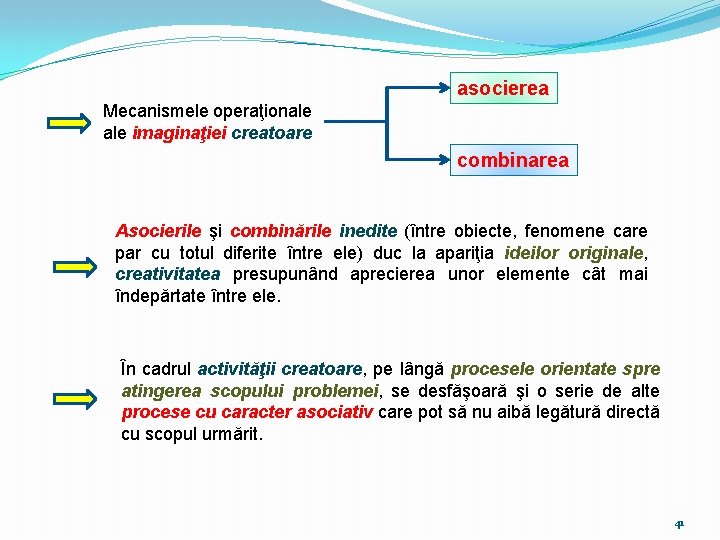 Mecanismele operaţionale ale imaginaţiei creatoare

asocierea

combinarea

Asocierile şi combinările inedite (între obiecte, fenomene care par cu totul diferite între ele) duc la apariţia ideilor originale, creativitatea presupunând aprecierea unor elemente cât mai îndepărtate între ele.

În cadrul activităţii creatoare, pe lângă procesele orientate spre atingerea scopului problemei, se desfăşoară şi o serie de alte procese cu caracter asociativ care pot să nu aibă legătură directă cu scopul urmărit.

41